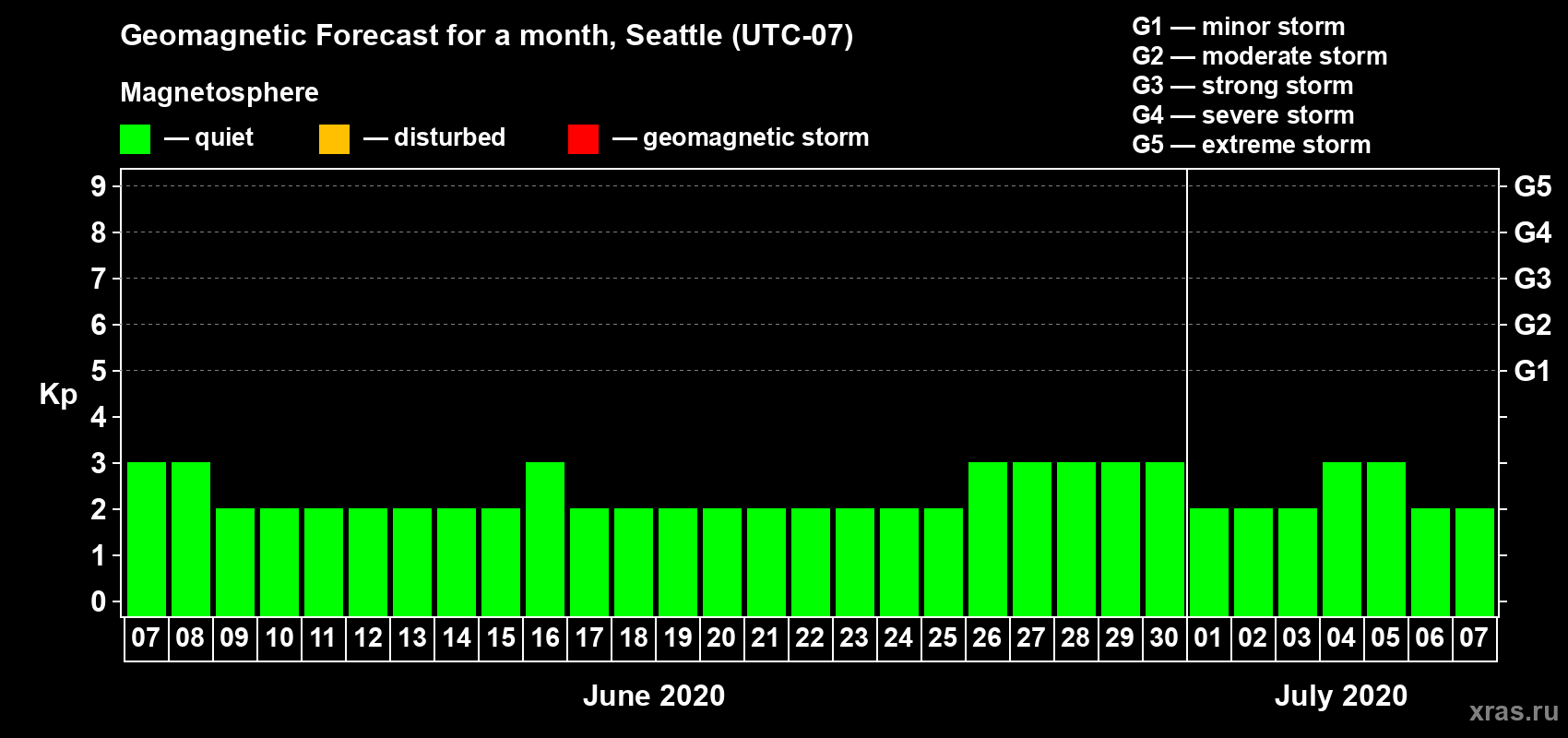 Geomagnetic Forecast for a month, Seattle (UTC-07)

Magnetosphere

— quiet — disturbed — geomagnetic storm

G1 — minor storm
G2 — moderate storm
G3 — strong storm
G4 — severe storm
G5 — extreme storm

Kp

9
8
7
6
5
4
3
2
1
0

G5
G4
G3
G2
G1

07 08 09 10 11 12 13 14 15 16 17 18 19 20 21 22 23 24 25 26 27 28 29 30 01 02 03 04 05 06 07

June 2020

July 2020

xras.ru